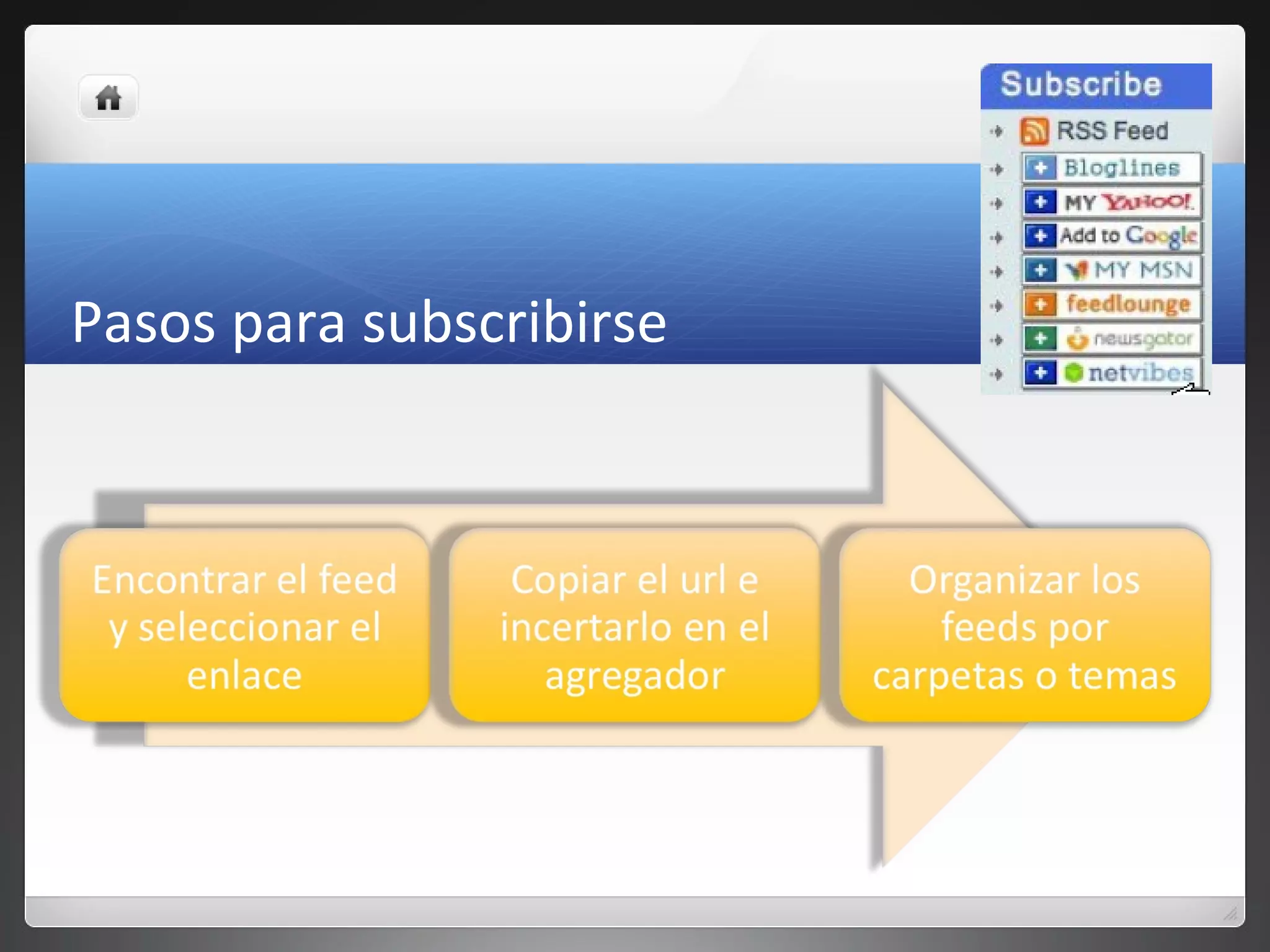 Subscribe

RSS Feed

Bloglines

MY YAHOO!

Add to Google

MY MSN

feedlounge

newsgator

netvibes

Pasos para subscribirse

Encontrar el feed y seleccionar el enlace

Copiar el url e incertarlo en el agregador

Organizar los feeds por carpetas o temas